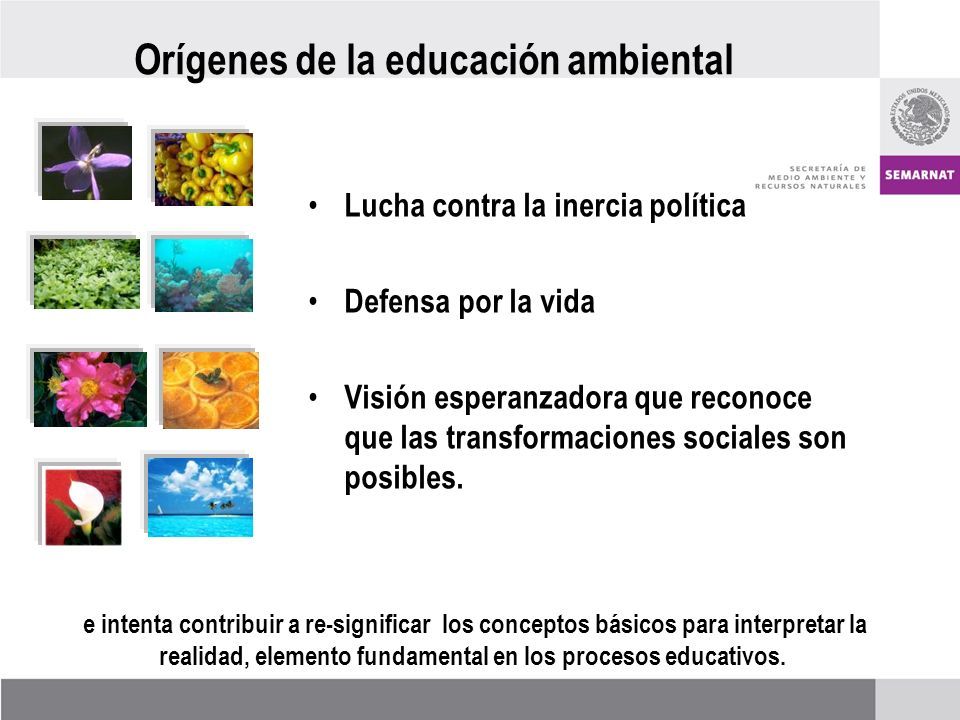 Orígenes de la educación ambiental

ESTADOS UNIDOS MEXICANOS

SECRETARÍA DE MEDIO AMBIENTE Y RECURSOS NATURALES

SEMARNAT

• Lucha contra la inercia política

• Defensa por la vida

• Visión esperanzadora que reconoce que las transformaciones sociales son posibles.

e intenta contribuir a re-significar los conceptos básicos para interpretar la realidad, elemento fundamental en los procesos educativos.